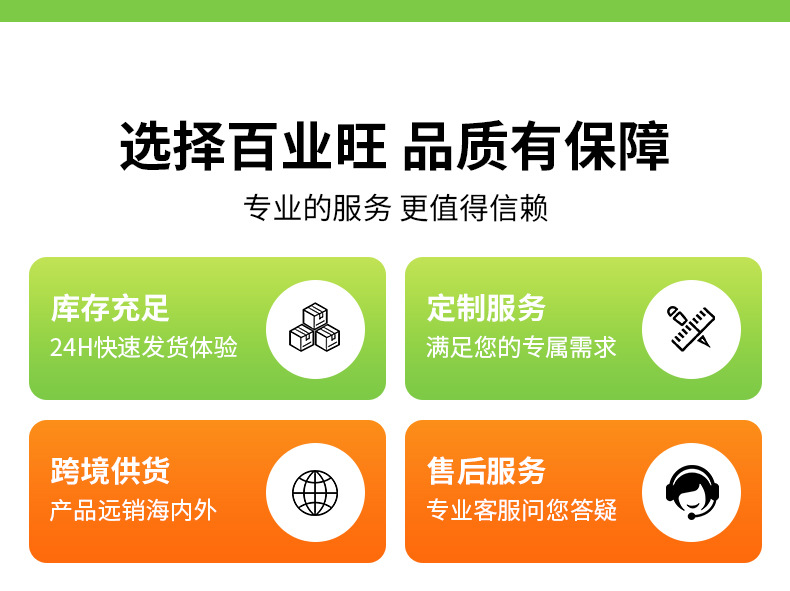 选择百业旺 品质有保障

专业的服务 更值得信赖

库存充足
24H快速发货体验

定制服务
满足您的专属需求

跨境供货
产品远销海内外

售后服务
专业客服问您答疑